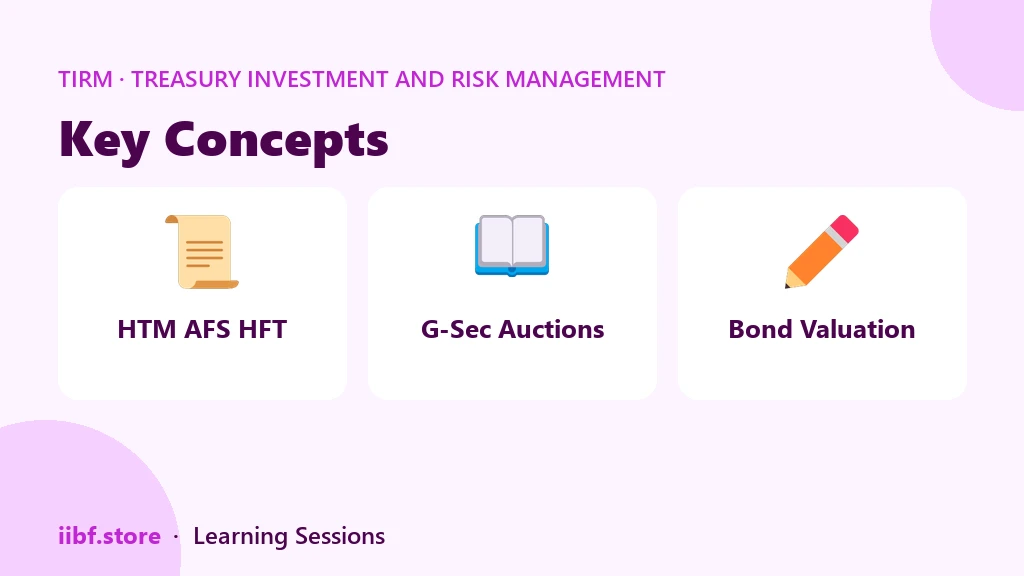 TIRM · TREASURY INVESTMENT AND RISK MANAGEMENT

Key Concepts

HTM AFS HFT

G-Sec Auctions

Bond Valuation

iibf.store · Learning Sessions